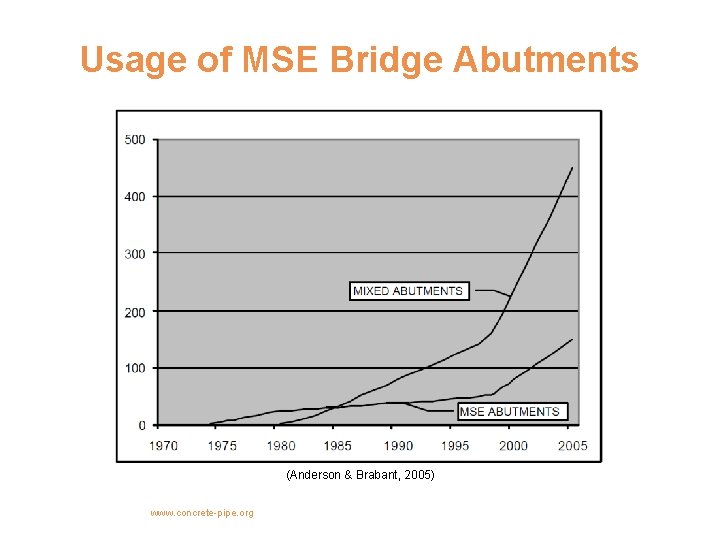 Usage of MSE Bridge Abutments

500
400
300
200
100
0

MIXED ABUTMENTS
MSE ABUTMENTS

1970 1975 1980 1985 1990 1995 2000 2005

(Anderson & Brabant, 2005)

www.concrete-pipe.org